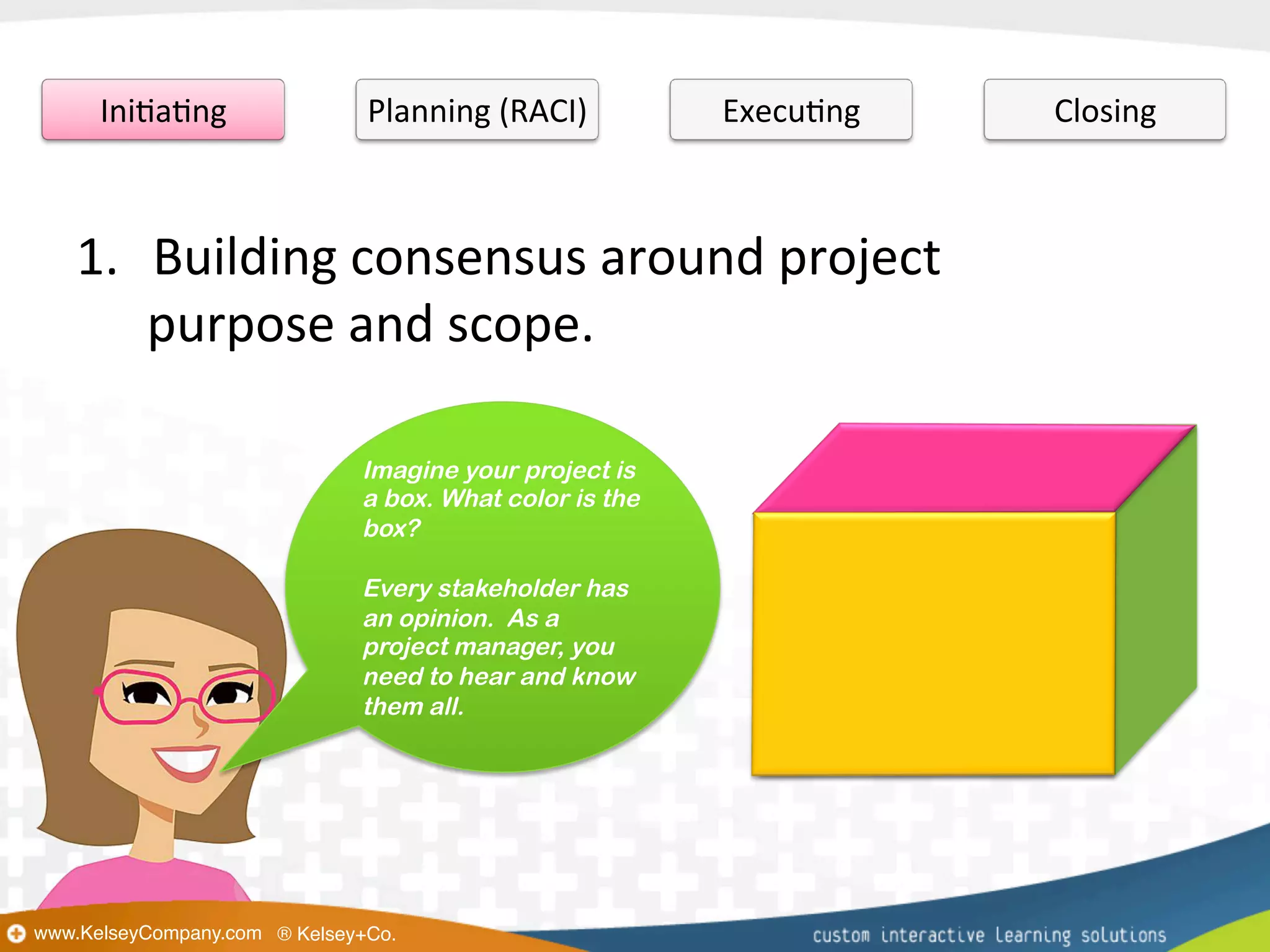 Initiating

Planning (RACI)

Executing

Closing

1. Building consensus around project purpose and scope.

Imagine your project is a box. What color is the box?

Every stakeholder has an opinion. As a project manager, you need to hear and know them all.

www.KelseyCompany.com ® Kelsey+Co.

custom interactive learning solutions